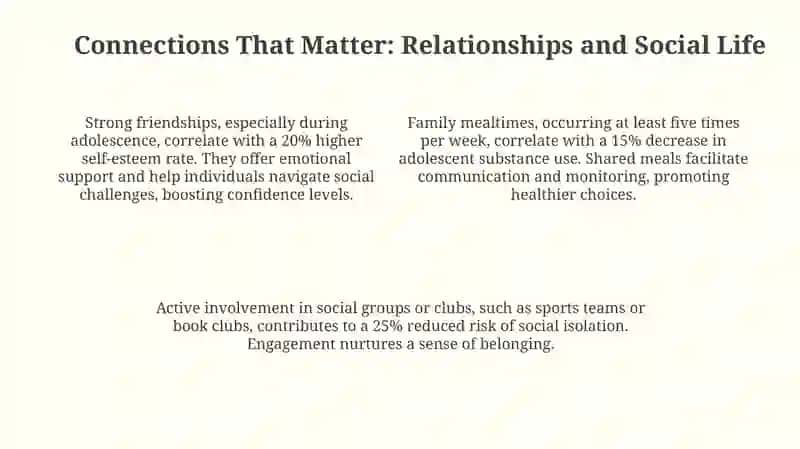 Connections That Matter: Relationships and Social Life

Strong friendships, especially during adolescence, correlate with a 20% higher self-esteem rate. They offer emotional support and help individuals navigate social challenges, boosting confidence levels.

Family mealtimes, occurring at least five times per week, correlate with a 15% decrease in adolescent substance use. Shared meals facilitate communication and monitoring, promoting healthier choices.

Active involvement in social groups or clubs, such as sports teams or book clubs, contributes to a 25% reduced risk of social isolation. Engagement nurtures a sense of belonging.